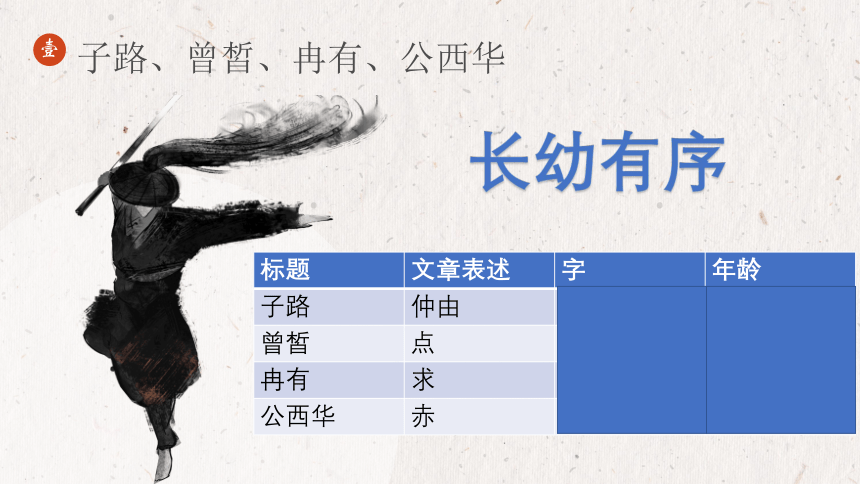 壹 子路、曾皙、冉有、公西华

长幼有序

| 标题 | 文章表述 | 字 | 年龄 |
|---|---|---|---|
| 子路 | 仲由 | | |
| 曾皙 | 点 | | |
| 冉有 | 求 | | |
| 公西华 | 赤 | | |